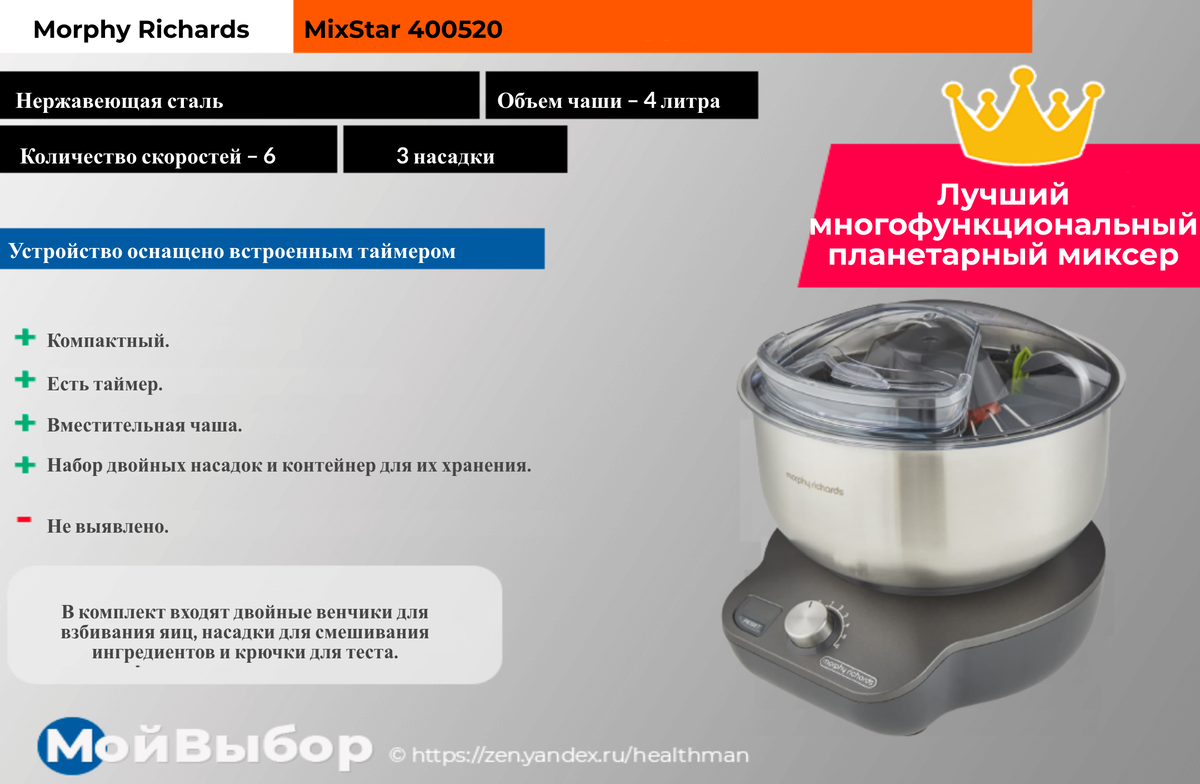 Morphy Richards

MixStar 400520

Нержавеющая сталь

Объем чаши – 4 литра

Количество скоростей – 6

3 насадки

Лучший многофункциональный планетарный миксер

Устройство оснащено встроенным таймером

+ Компактный.

+ Есть таймер.

+ Вместительная чаша.

+ Набор двойных насадок и контейнер для их хранения.

- Не выявлено.

В комплект входят двойные венчики для взбивания яиц, насадки для смешивания ингредиентов и крючки для теста.

morphy richards

RESET

morphy richards

МойВыбор © https://zen.yandex.ru/healthman